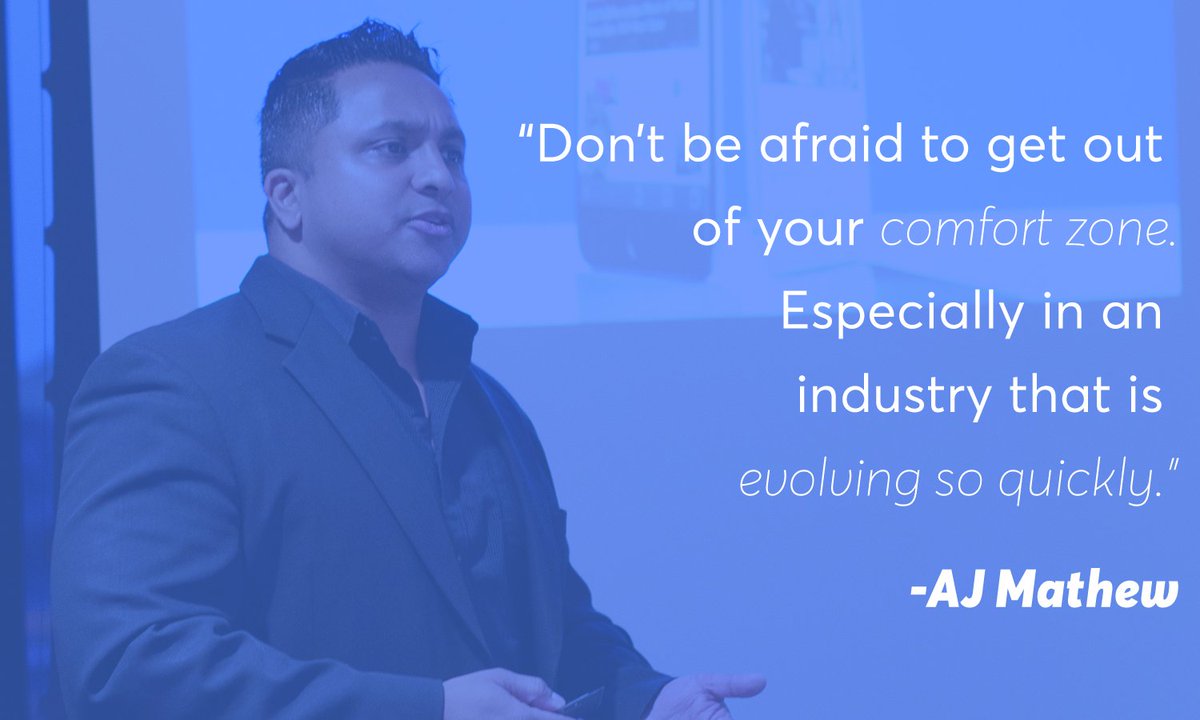 "Don't be afraid to get out of your comfort zone. Especially in an industry that is evolving so quickly."

-AJ Mathew